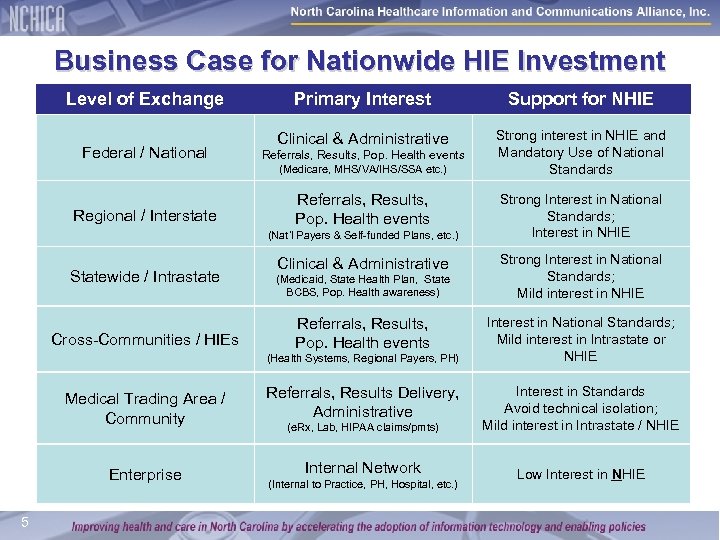 NCHICA

North Carolina Healthcare Information and Communications Alliance, Inc.

Business Case for Nationwide HIE Investment

| Level of Exchange | Primary Interest | Support for NHIE |
|---|---|---|
| Federal / National | Clinical & Administrative Referrals, Results, Pop. Health events (Medicare, MHS/VA/IHS/SSA etc.) | Strong interest in NHIE and Mandatory Use of National Standards |
| Regional / Interstate | Referrals, Results, Pop. Health events (Nat'l Payers & Self-funded Plans, etc.) | Strong Interest in National Standards; Interest in NHIE |
| Statewide / Intrastate | Clinical & Administrative (Medicaid, State Health Plan, State BCBS, Pop. Health awareness) | Strong Interest in National Standards; Mild interest in NHIE |
| Cross-Communities / HIEs | Referrals, Results, Pop. Health events (Health Systems, Regional Payers, PH) | Interest in National Standards; Mild interest in Intrastate or NHIE |
| Medical Trading Area / Community | Referrals, Results Delivery, Administrative (eRx, Lab, HIPAA claims/pmts) | Interest in Standards Avoid technical isolation; Mild interest in Intrastate / NHIE |
| Enterprise | Internal Network (Internal to Practice, PH, Hospital, etc.) | Low Interest in NHIE |

5

Improving health and care in North Carolina by accelerating the adoption of information technology and enabling policies